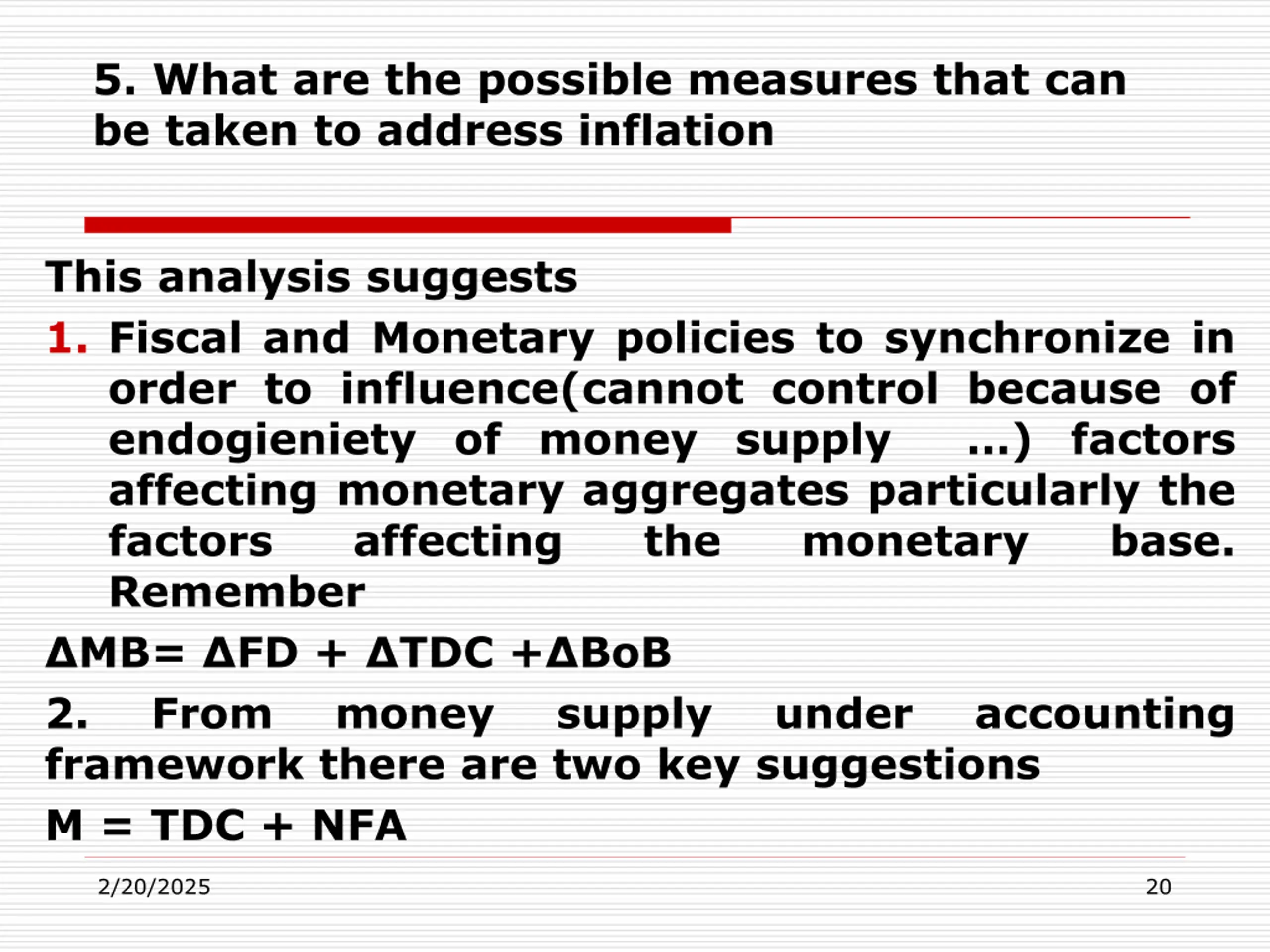 5. What are the possible measures that can be taken to address inflation

This analysis suggests

1. Fiscal and Monetary policies to synchronize in order to influence(cannot control because of endogieniety of money supply …) factors affecting monetary aggregates particularly the factors affecting the monetary base. Remember

$\Delta MB = \Delta FD + \Delta TDC + \Delta BoB$

2. From money supply under accounting framework there are two key suggestions

$M = TDC + NFA$

2/20/2025

20